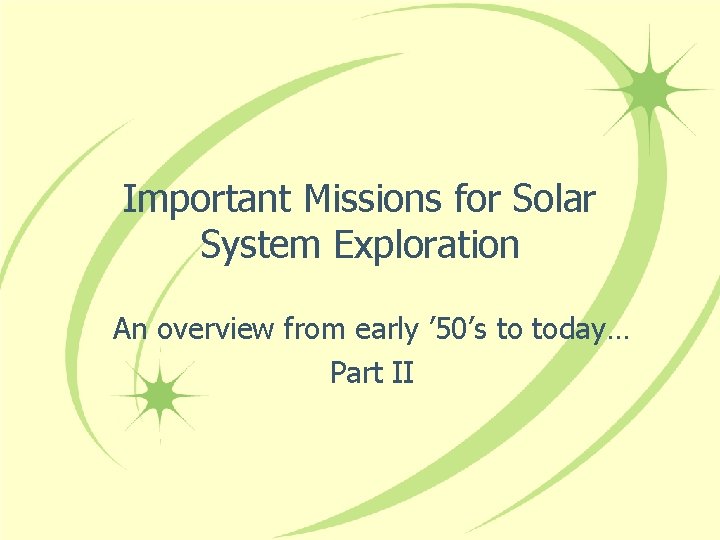 Important Missions for Solar System Exploration

An overview from early ’50’s to today…
Part II